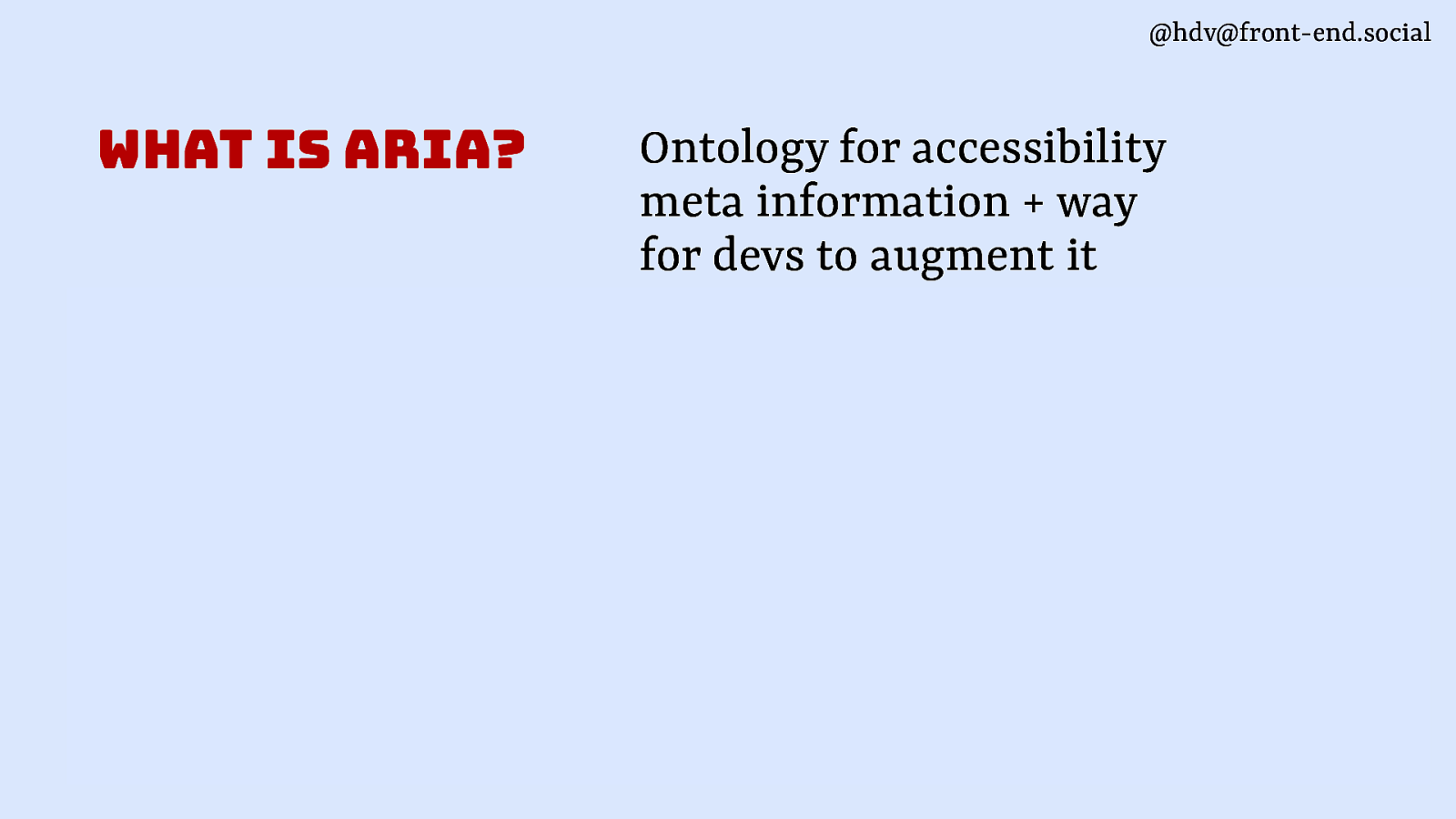 @hdv@front-end.social

WHAT IS ARIA?

Ontology for accessibility meta information + way for devs to augment it